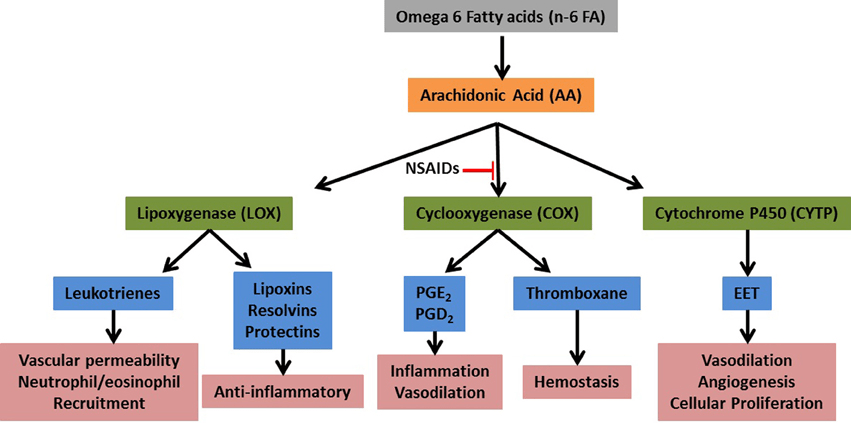 Omega 6 Fatty acids (n-6 FA)

Arachidonic Acid (AA)

NSAIDs

Lipoxygenase (LOX)

Cyclooxygenase (COX)

Cytochrome P450 (CYTP)

Leukotrienes

Lipoxins
Resolvins
Protectins

$PGE_2$
$PGD_2$

Thromboxane

EET

Vascular permeability
Neutrophil/eosinophil
Recruitment

Anti-inflammatory

Inflammation
Vasodilation

Hemostasis

Vasodilation
Angiogenesis
Cellular Proliferation